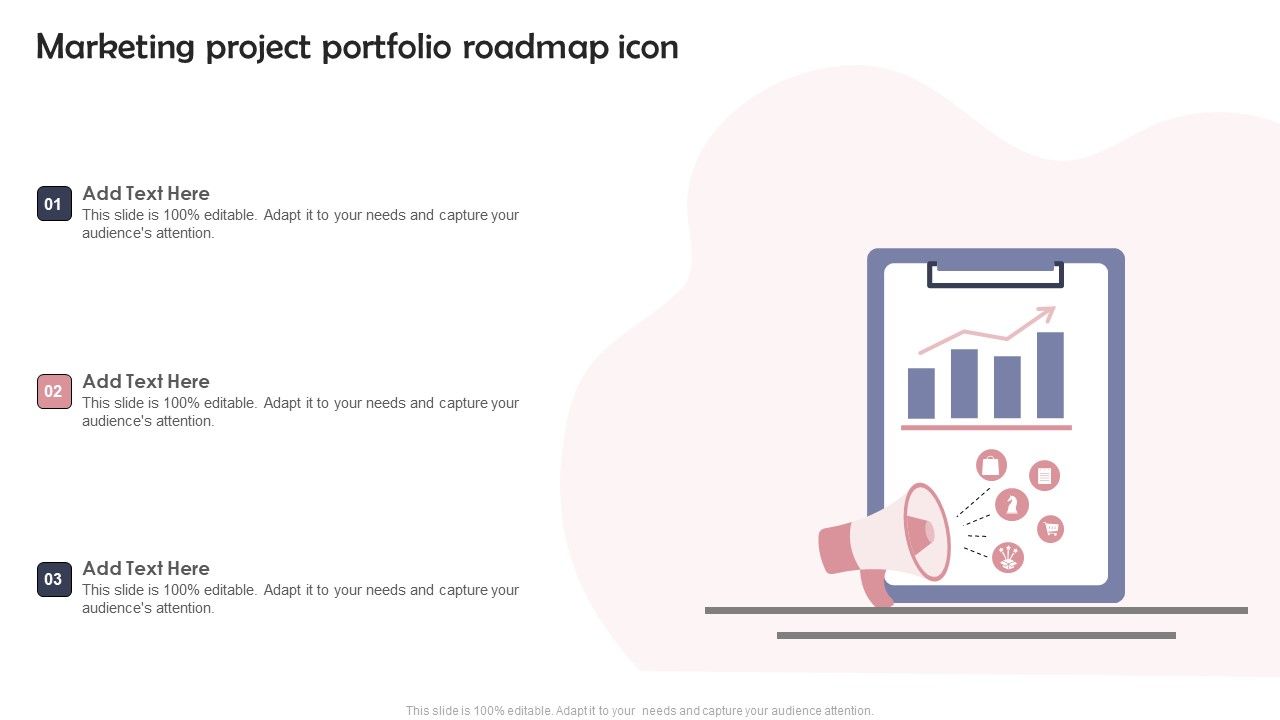 Marketing project portfolio roadmap icon

01
Add Text Here
This slide is 100% editable. Adapt it to your needs and capture your audience's attention.

02
Add Text Here
This slide is 100% editable. Adapt it to your needs and capture your audience's attention.

03
Add Text Here
This slide is 100% editable. Adapt it to your needs and capture your audience's attention.

This slide is 100% editable. Adapt it to your needs and capture your audience attention.